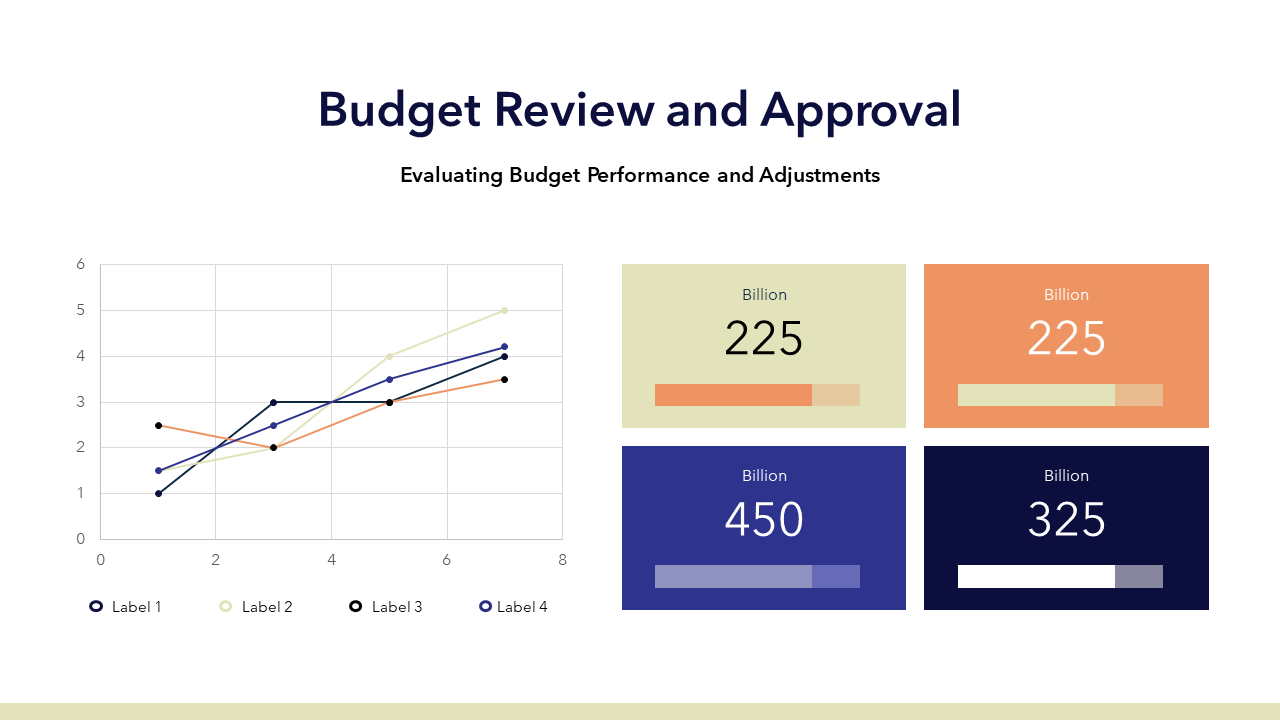 Budget Review and Approval

Evaluating Budget Performance and Adjustments

6
5
4
3
2
1
0
0 2 4 6 8

Label 1 Label 2 Label 3 Label 4

Billion
225

Billion
225

Billion
450

Billion
325